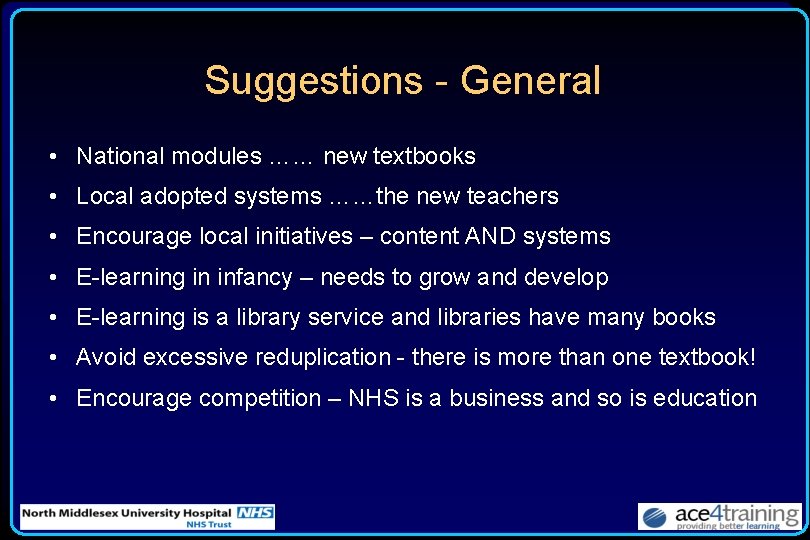 Suggestions - General

• National modules …… new textbooks
• Local adopted systems ……the new teachers
• Encourage local initiatives – content AND systems
• E-learning in infancy – needs to grow and develop
• E-learning is a library service and libraries have many books
• Avoid excessive reduplication - there is more than one textbook!
• Encourage competition – NHS is a business and so is education

North Middlesex University Hospital NHS
NHS Trust

ace4training
providing better learning